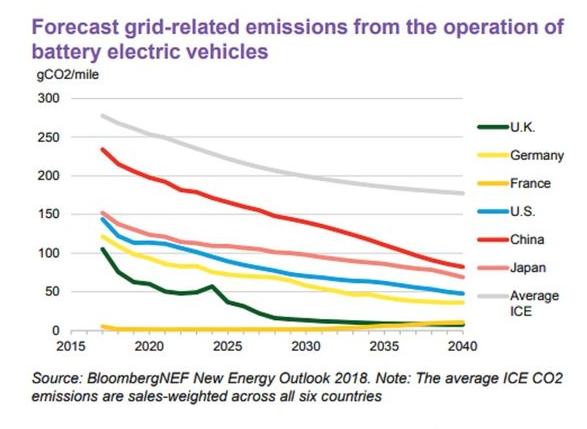 Forecast grid-related emissions from the operation of battery electric vehicles

gCO2/mile

300
250
200
150
100
50
0

2015
2020
2025
2030
2035
2040

U.K.
Germany
France
U.S.
China
Japan
Average ICE

Source: BloombergNEF New Energy Outlook 2018. Note: The average ICE CO2 emissions are sales-weighted across all six countries